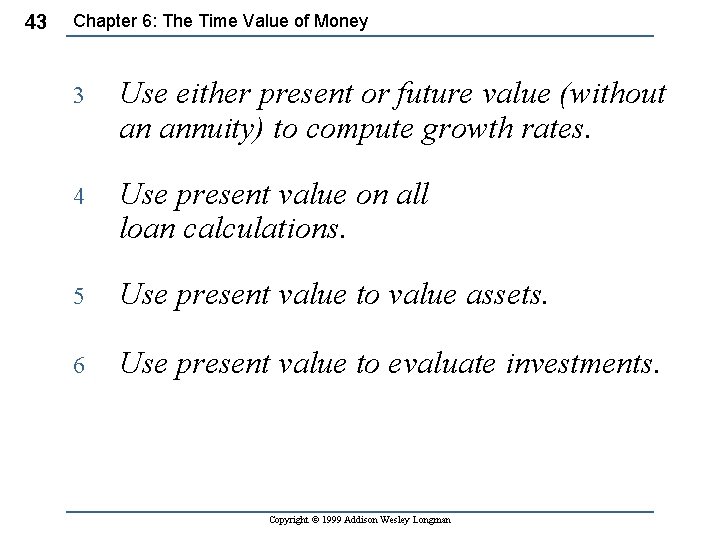 43 Chapter 6: The Time Value of Money

3 Use either present or future value (without an annuity) to compute growth rates.

4 Use present value on all loan calculations.

5 Use present value to value assets.

6 Use present value to evaluate investments.

Copyright © 1999 Addison Wesley Longman